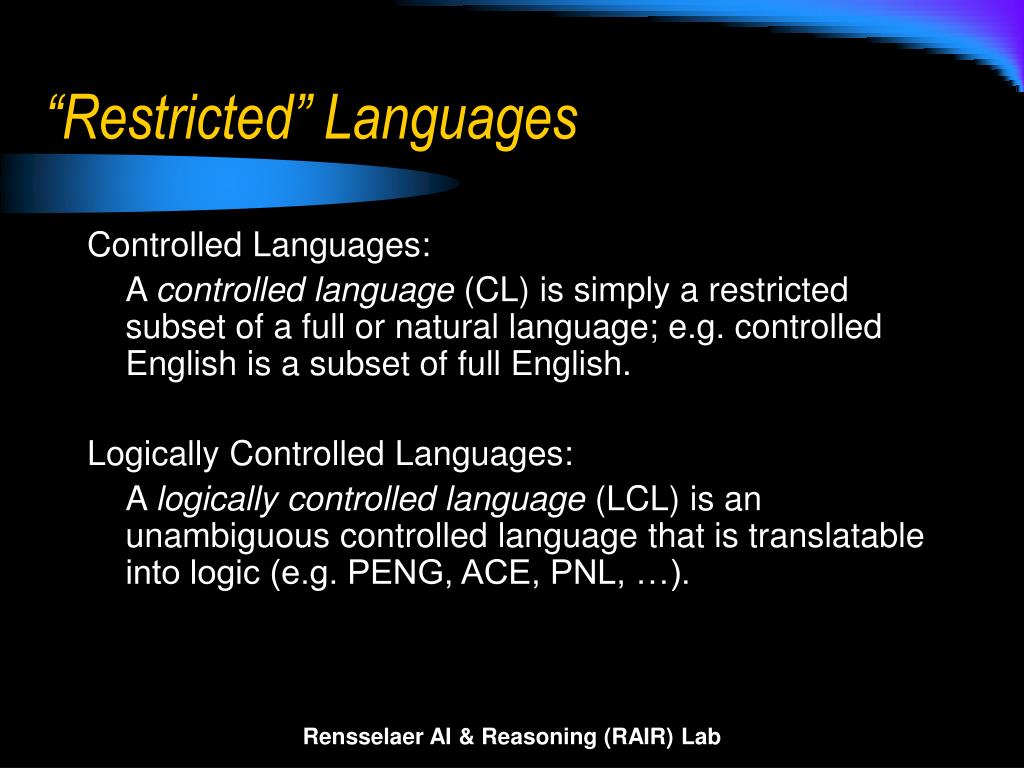 “Restricted” Languages

Controlled Languages:

A controlled language (CL) is simply a restricted subset of a full or natural language; e.g. controlled English is a subset of full English.

Logically Controlled Languages:

A logically controlled language (LCL) is an unambiguous controlled language that is translatable into logic (e.g. PENG, ACE, PNL, …).

Rensselaer AI & Reasoning (RAIR) Lab